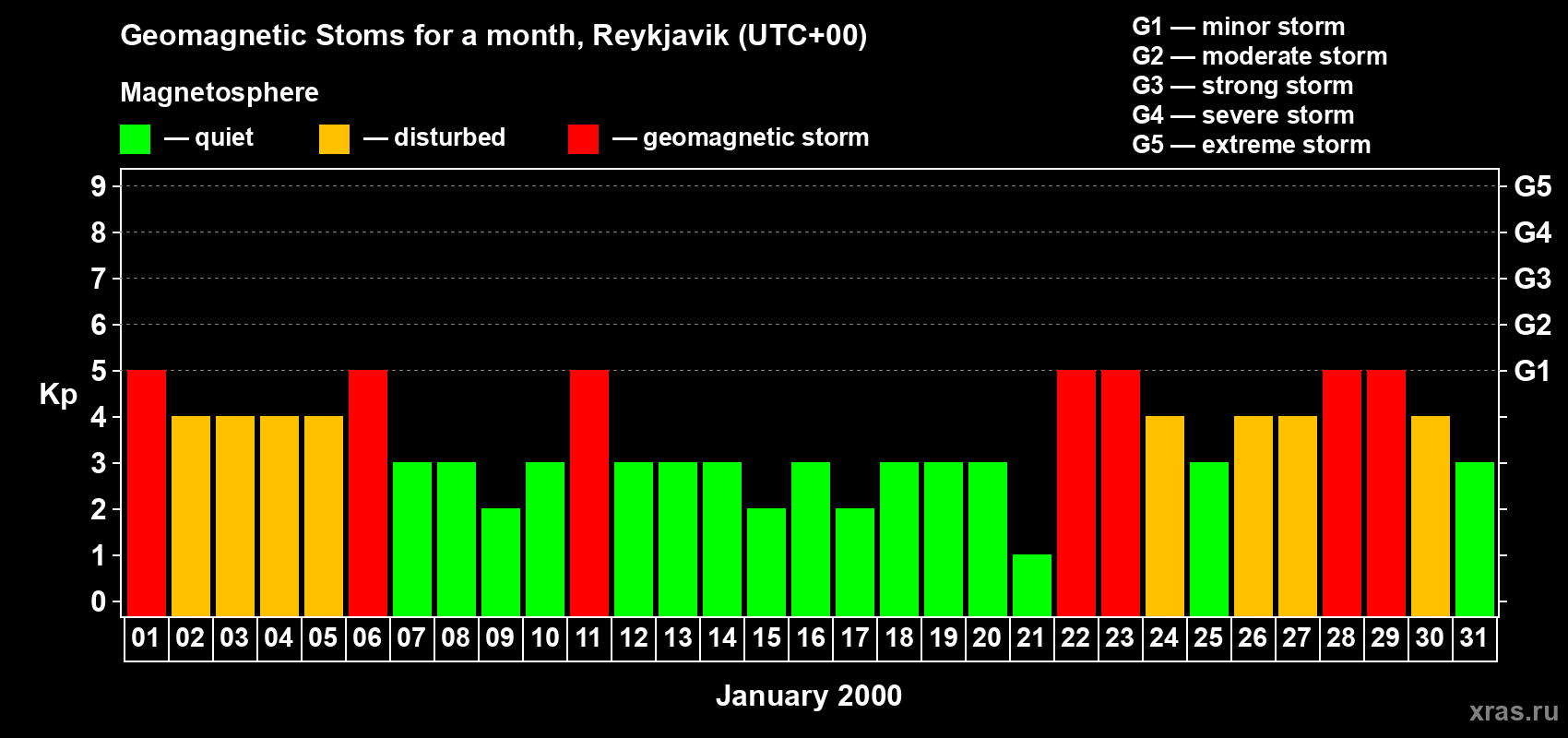 Geomagnetic Stoms for a month, Reykjavik (UTC+00)

Magnetosphere

— quiet — disturbed — geomagnetic storm

G1 — minor storm
G2 — moderate storm
G3 — strong storm
G4 — severe storm
G5 — extreme storm

Kp

9
8
7
6
5
4
3
2
1
0

G5
G4
G3
G2
G1

01 02 03 04 05 06 07 08 09 10 11 12 13 14 15 16 17 18 19 20 21 22 23 24 25 26 27 28 29 30 31

January 2000

xras.ru